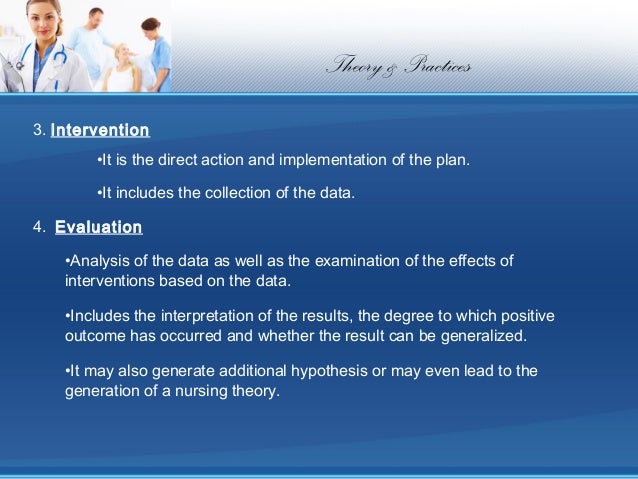 Theory & Practices

3. Intervention

•It is the direct action and implementation of the plan.

•It includes the collection of the data.

4. Evaluation

•Analysis of the data as well as the examination of the effects of interventions based on the data.

•Includes the interpretation of the results, the degree to which positive outcome has occurred and whether the result can be generalized.

•It may also generate additional hypothesis or may even lead to the generation of a nursing theory.